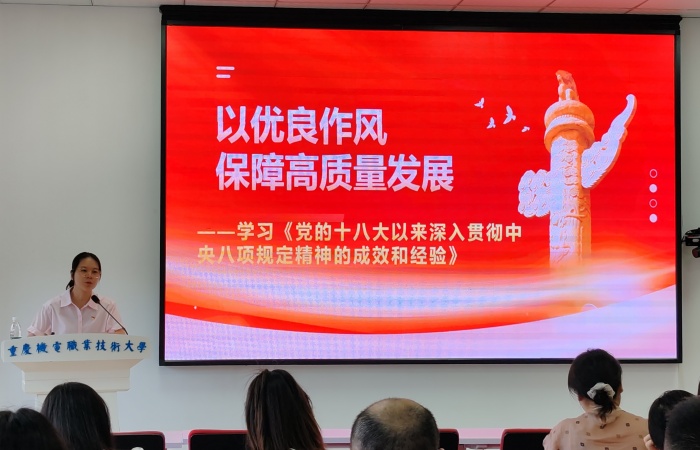 以优良作风
保障高质量发展

——学习《党的十八大以来深入贯彻中央八项规定精神的成效和经验》

重慶機電職業技術大學